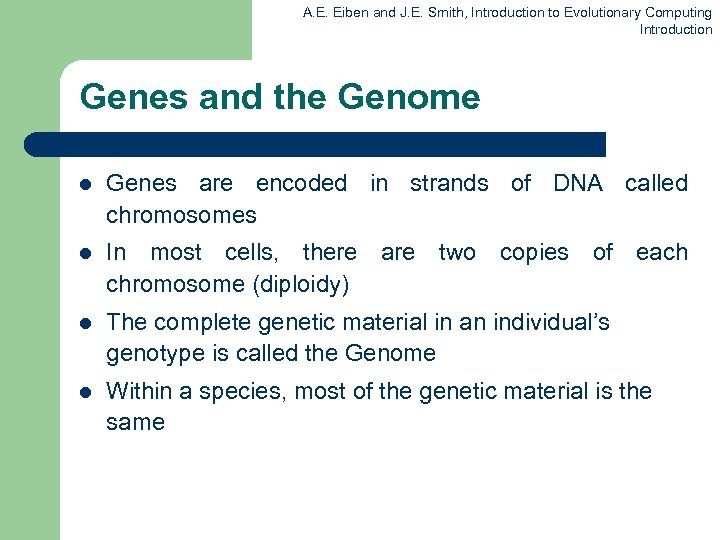 A.E. Eiben and J.E. Smith, Introduction to Evolutionary Computing
Introduction

Genes and the Genome

- Genes are encoded in strands of DNA called chromosomes
- In most cells, there are two copies of each chromosome (diploidy)
- The complete genetic material in an individual's genotype is called the Genome
- Within a species, most of the genetic material is the same